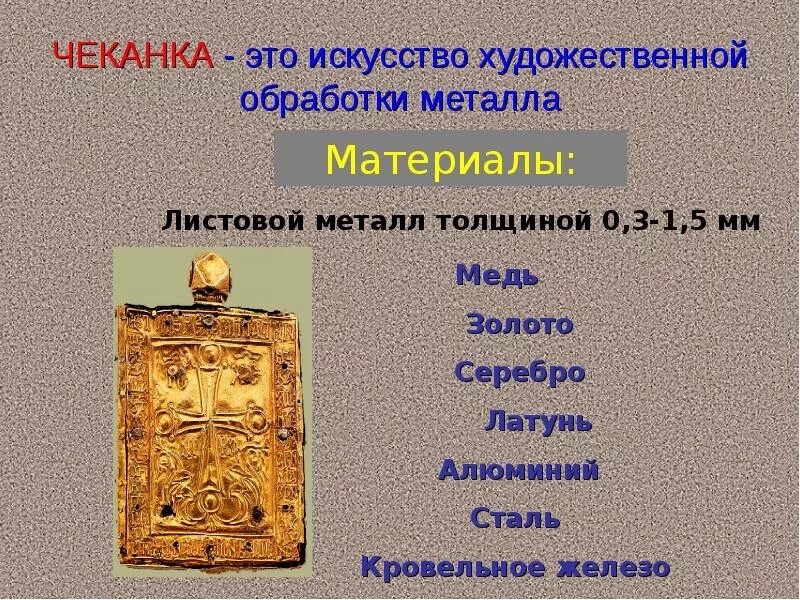 ЧЕКАНКА - это искусство художественной обработки металла

Материалы:

Листовой металл толщиной 0,3-1,5 мм

Медь

Золото

Серебро

Латунь

Алюминий

Сталь

Кровельное железо